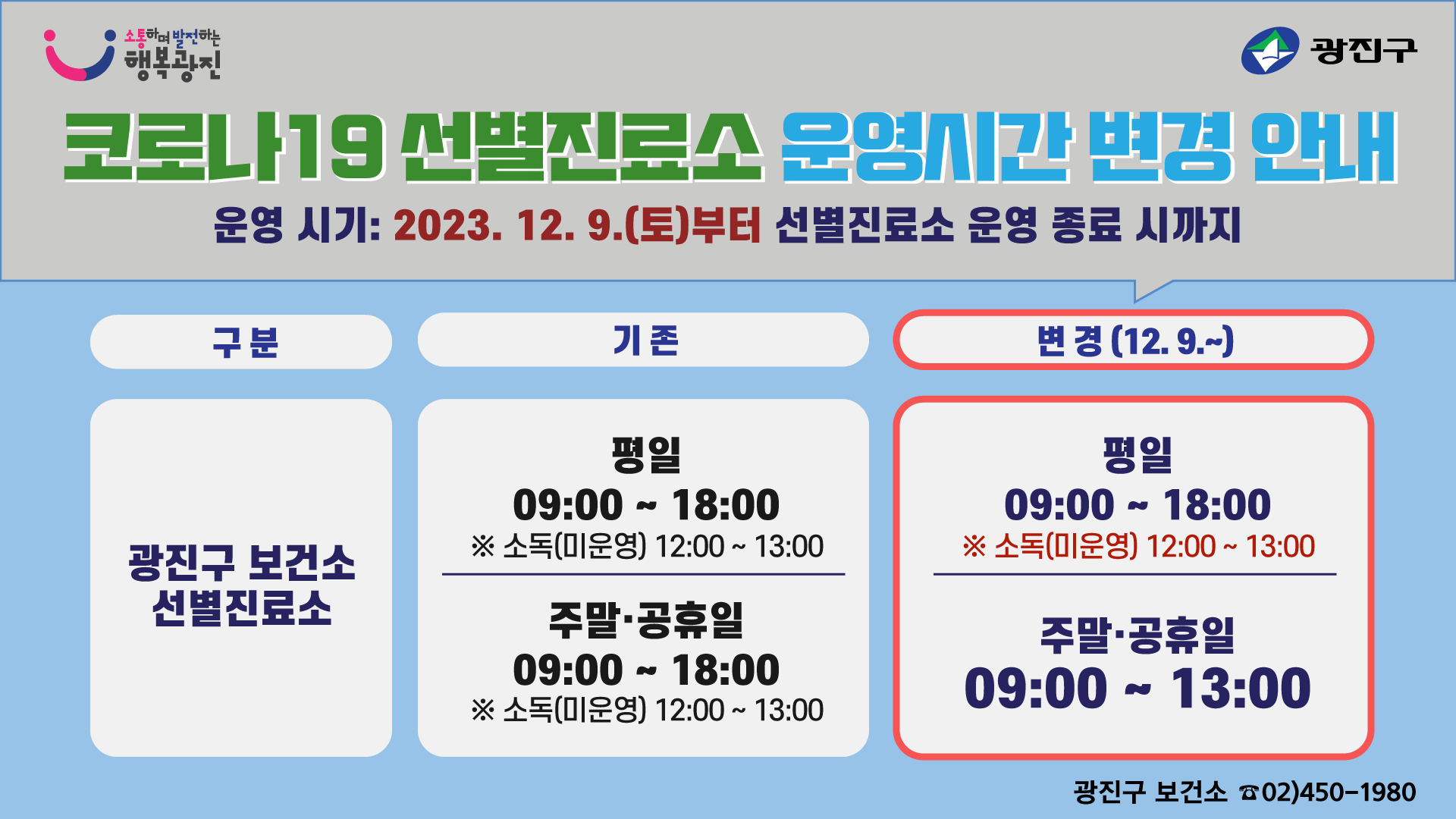 소통하며 발전하는 행복광진

광진구

코로나19 선별진료소 운영시간 변경 안내

운영 시기: 2023. 12. 9.(토)부터 선별진료소 운영 종료 시까지

| 구 분 | 기 존 | 변 경 (12. 9.~) |
|---|---|---|
| 광진구 보건소 선별진료소 | 평일 09:00 ~ 18:00 ※ 소독(미운영) 12:00 ~ 13:00 | 평일 09:00 ~ 18:00 ※ 소독(미운영) 12:00 ~ 13:00 |
| | 주말·공휴일 09:00 ~ 18:00 ※ 소독(미운영) 12:00 ~ 13:00 | 주말·공휴일 09:00 ~ 13:00 |

광진구 보건소 ☎02)450-1980